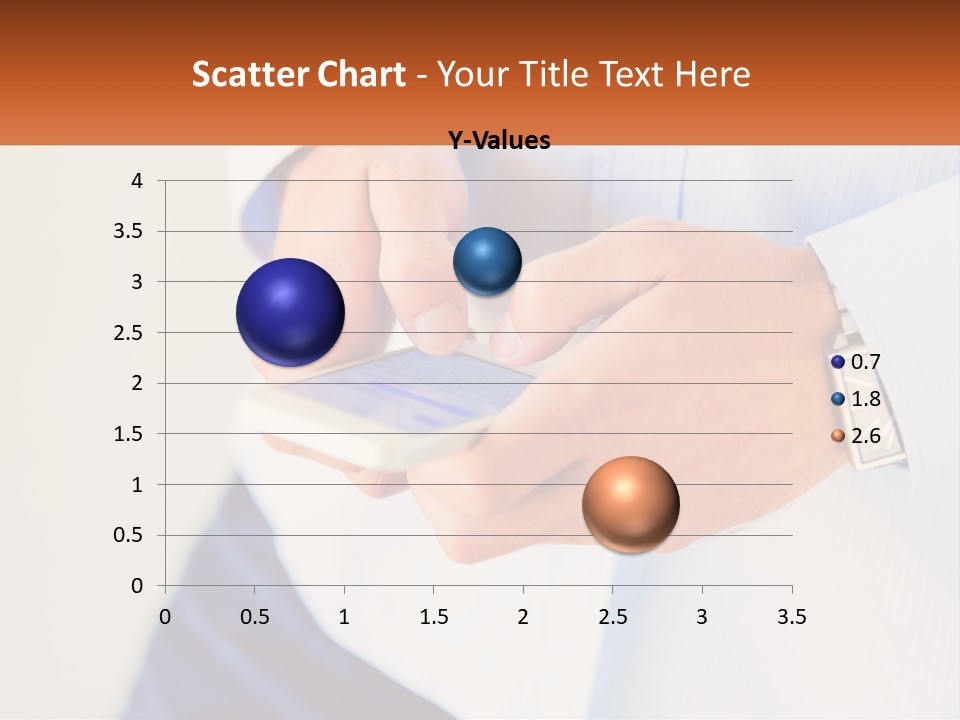 Scatter Chart - Your Title Text Here

Y-Values

4
3.5
3
2.5
2
1.5
1
0.5
0

0 0.5 1 1.5 2 2.5 3 3.5

0.7
1.8
2.6